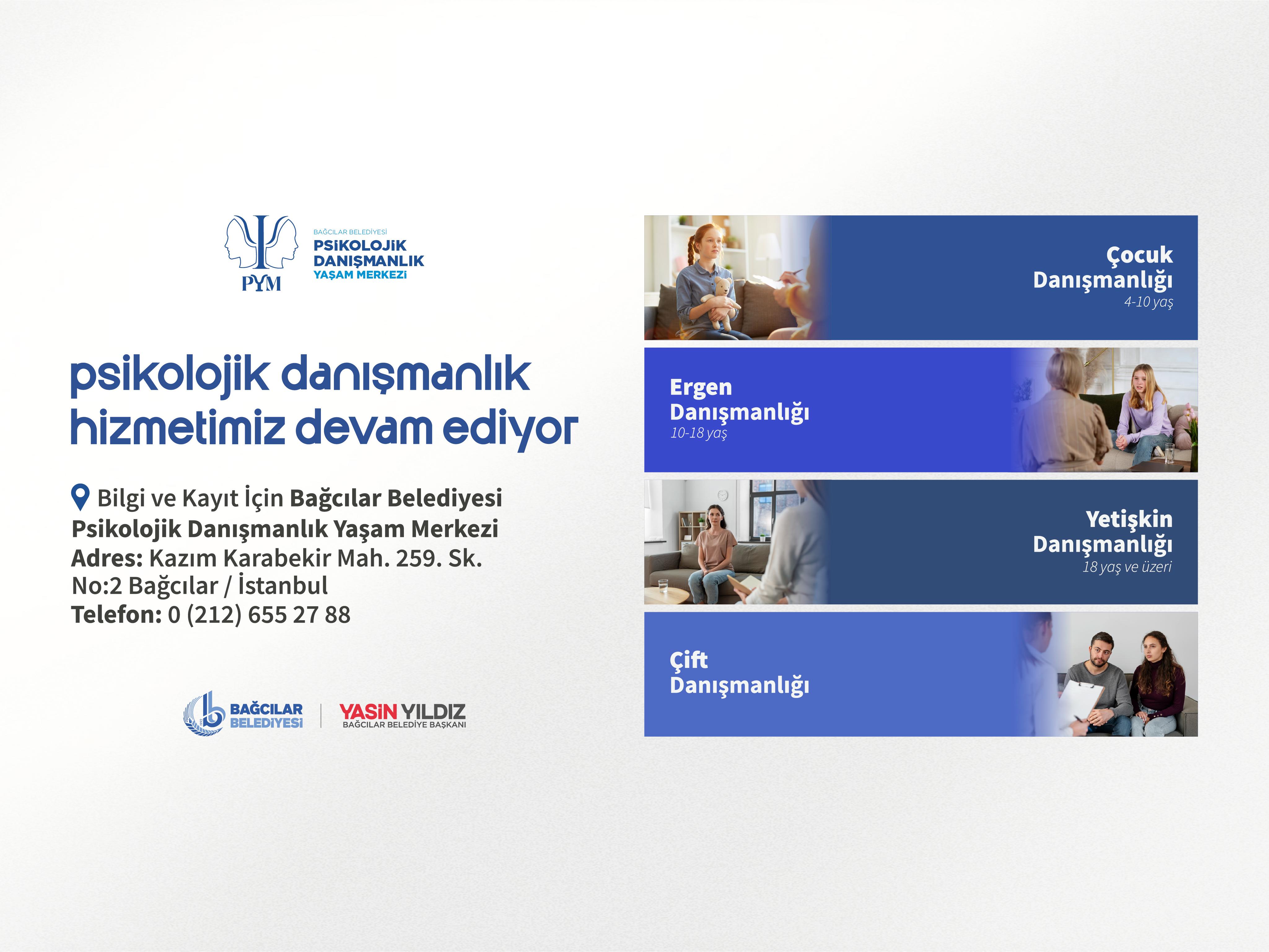 PYM
BAĞCILAR BELEDİYESİ
PSİKOLOJİK DANIŞMANLIK
YAŞAM MERKEZİ

psikolojik danışmanlık hizmetimiz devam ediyor

Bilgi ve Kayıt İçin Bağcılar Belediyesi Psikolojik Danışmanlık Yaşam Merkezi
Adres: Kazım Karabekir Mah. 259. Sk. No:2 Bağcılar / İstanbul
Telefon: 0 (212) 655 27 88

BAĞCILAR BELEDİYESİ
YASİN YILDIZ
BAĞCILAR BELEDİYE BAŞKANI

Çocuk Danışmanlığı
4-10 yaş

Ergen Danışmanlığı
10-18 yaş

Yetişkin Danışmanlığı
18 yaş ve üzeri

Çift Danışmanlığı